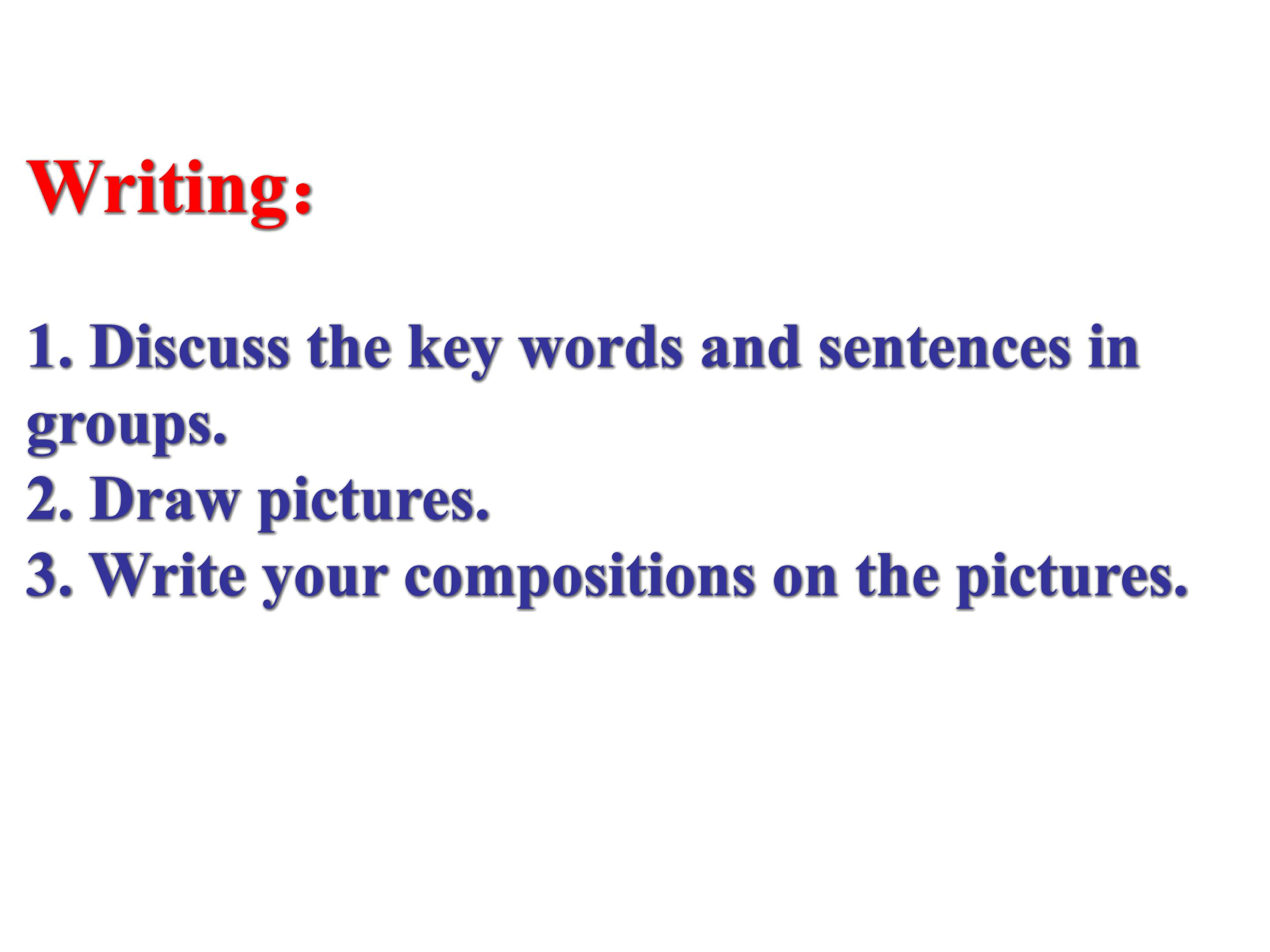 Writing：

1. Discuss the key words and sentences in groups.
2. Draw pictures.
3. Write your compositions on the pictures.